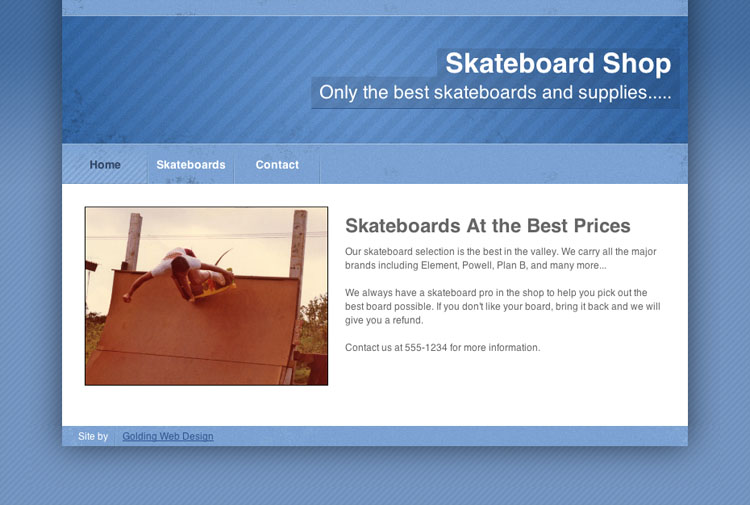 Skateboard Shop
Only the best skateboards and supplies.....

Home
Skateboards
Contact

Skateboards At the Best Prices

Our skateboard selection is the best in the valley. We carry all the major brands including Element, Powell, Plan B, and many more...

We always have a skateboard pro in the shop to help you pick out the best board possible. If you don't like your board, bring it back and we will give you a refund.

Contact us at 555-1234 for more information.

Site by Golding Web Design